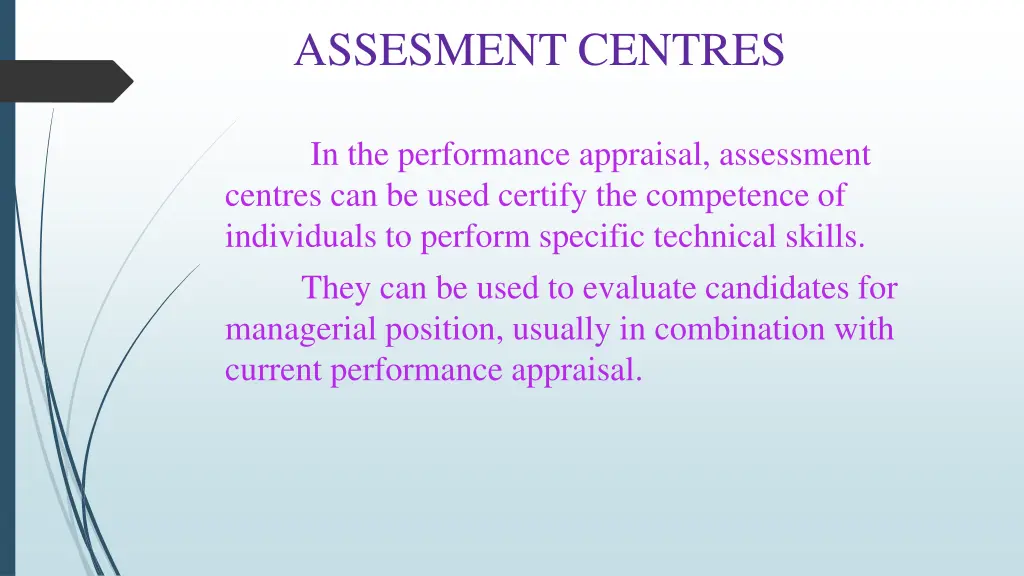 ASSESMENT CENTRES

In the performance appraisal, assessment centres can be used certify the competence of individuals to perform specific technical skills.

They can be used to evaluate candidates for managerial position, usually in combination with current performance appraisal.